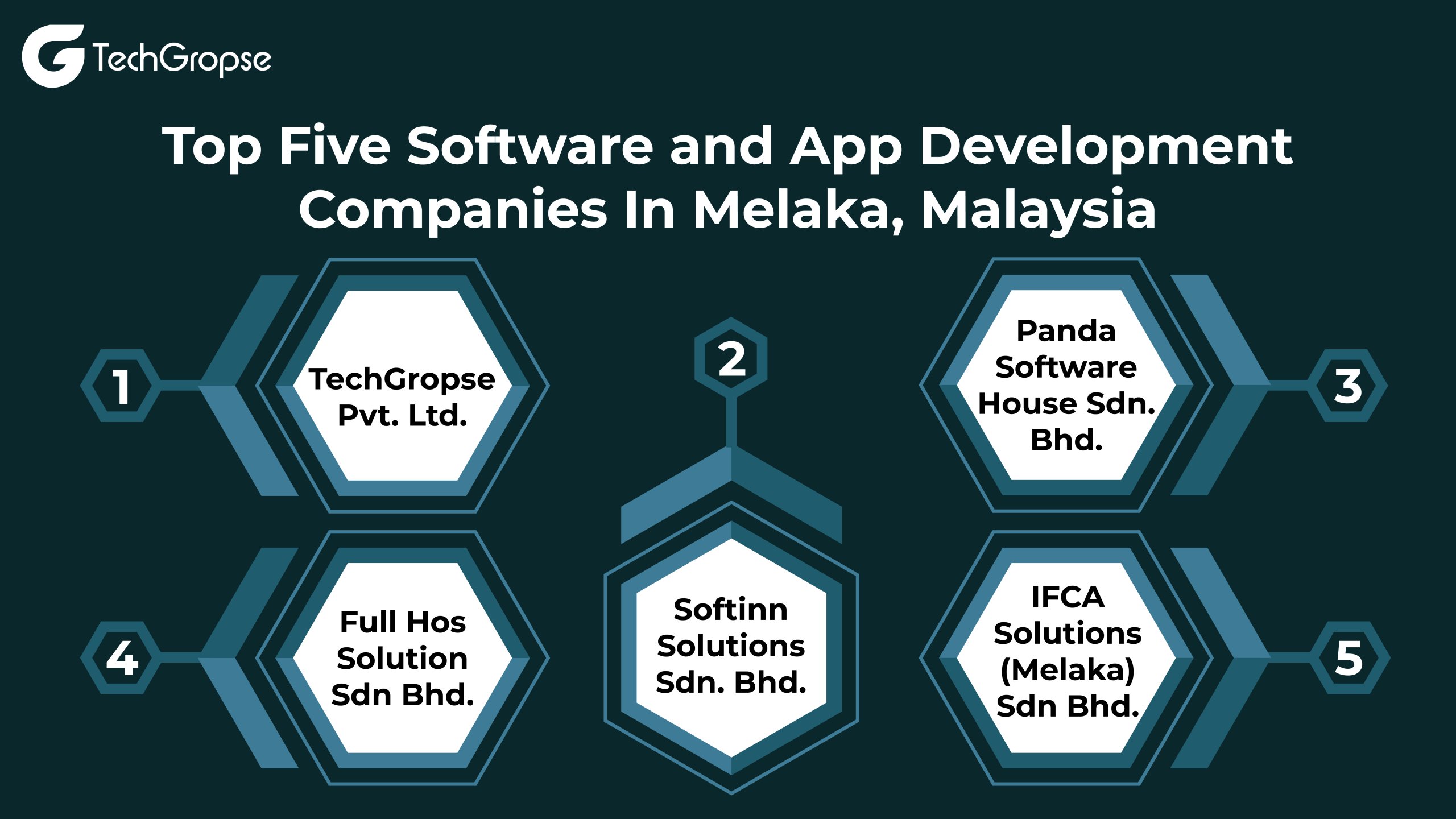 TechGropse

Top Five Software and App Development Companies In Melaka, Malaysia

1
TechGropse Pvt. Ltd.

2
Softinn Solutions Sdn. Bhd.

3
Panda Software House Sdn. Bhd.

4
Full Hos Solution Sdn Bhd.

5
IFCA Solutions (Melaka) Sdn Bhd.